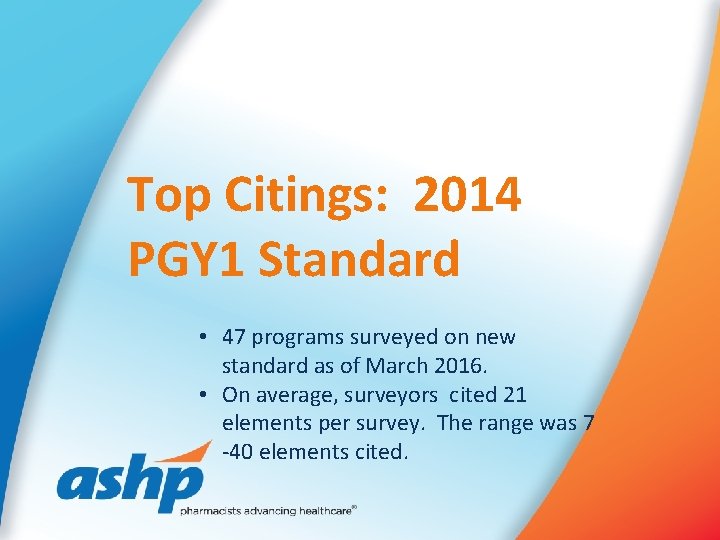 Top Citings: 2014 PGY1 Standard

• 47 programs surveyed on new standard as of March 2016.
• On average, surveyors cited 21 elements per survey. The range was 7 -40 elements cited.

ashp
pharmacists advancing healthcare®